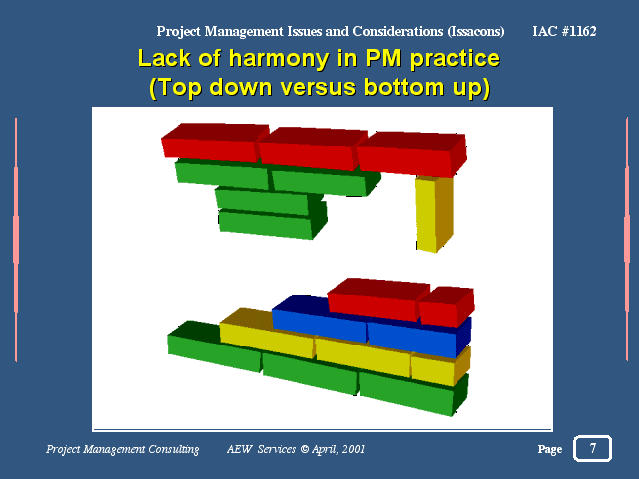 Project Management Issues and Considerations (Issacons) IAC #1162

Lack of harmony in PM practice
(Top down versus bottom up)

Project Management Consulting AEW Services © April, 2001 Page 7